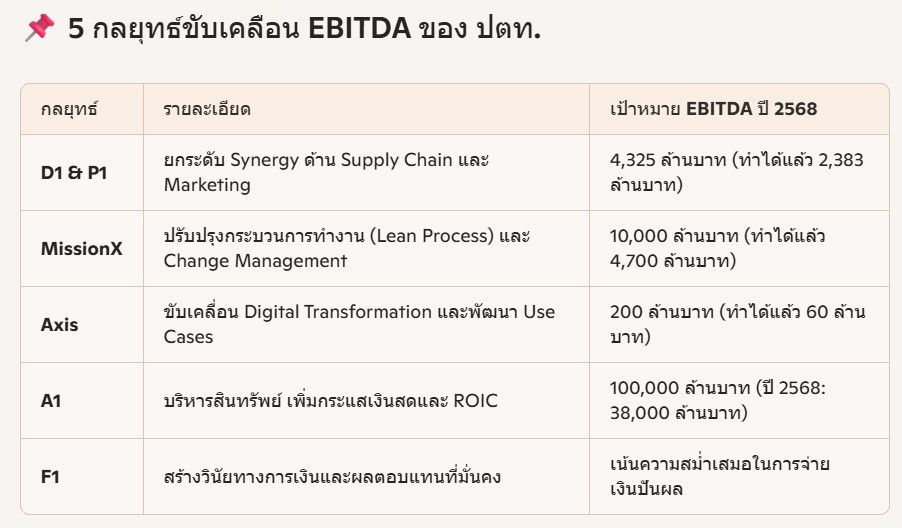 📌 5 กลยุทธ์ขับเคลื่อน EBITDA ของ ปตท.

| กลยุทธ์ | รายละเอียด | เป้าหมาย EBITDA ปี 2568 |
|---|---|---|
| D1 & P1 | ยกระดับ Synergy ด้าน Supply Chain และ Marketing | 4,325 ล้านบาท (ทำได้แล้ว 2,383 ล้านบาท) |
| MissionX | ปรับปรุงกระบวนการทำงาน (Lean Process) และ Change Management | 10,000 ล้านบาท (ทำได้แล้ว 4,700 ล้านบาท) |
| Axis | ขับเคลื่อน Digital Transformation และพัฒนา Use Cases | 200 ล้านบาท (ทำได้แล้ว 60 ล้านบาท) |
| A1 | บริหารสินทรัพย์ เพิ่มกระแสเงินสดและ ROIC | 100,000 ล้านบาท (ปี 2568: 38,000 ล้านบาท) |
| F1 | สร้างวินัยทางการเงินและผลตอบแทนที่มั่นคง | เน้นความสม่ำเสมอในการจ่ายเงินปันผล |